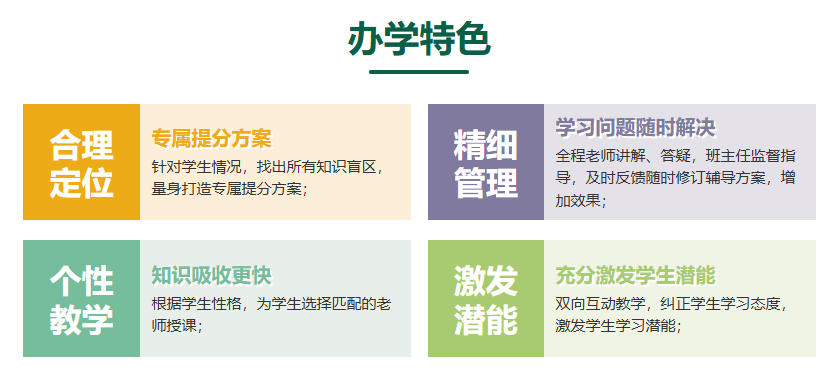 办学特色

合理定位

专属提分方案

针对学生情况，找出所有知识盲区，量身打造专属提分方案；

精细管理

学习问题随时解决

全程老师讲解、答疑，班主任监督指导，及时反馈随时修订辅导方案，增加效果；

个性教学

知识吸收更快

根据学生性格，为学生选择匹配的老师授课；

激发潜能

充分激发学生潜能

双向互动教学，纠正学生学习态度，激发学生学习潜能；